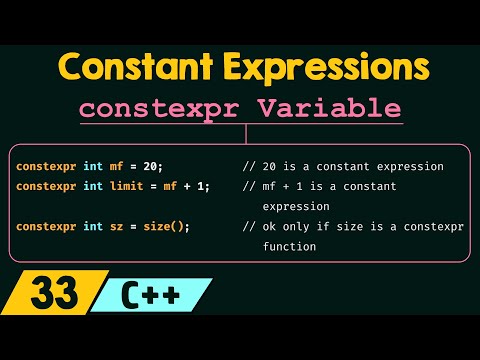 Constant Expressions

constexpr Variable

constexpr int mf = 20; // 20 is a constant expression
constexpr int limit = mf + 1; // mf + 1 is a constant expression
constexpr int sz = size(); // ok only if size is a constexpr function

33 C++